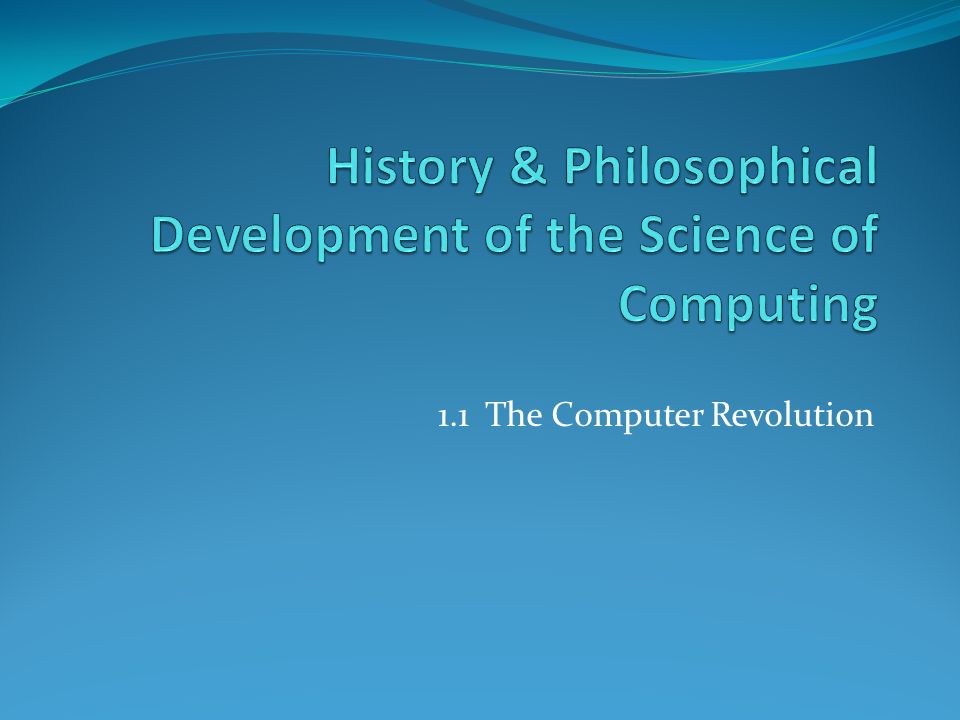 History & Philosophical Development of the Science of Computing

1.1 The Computer Revolution